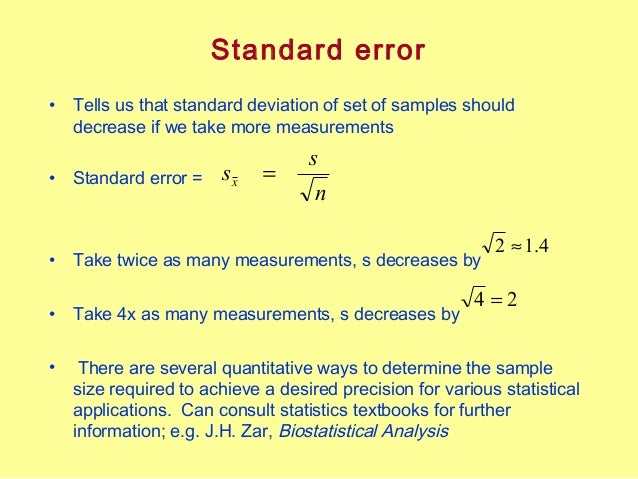 Standard error

• Tells us that standard deviation of set of samples should decrease if we take more measurements

• Standard error = $s_{\bar{x}} = \frac{s}{\sqrt{n}}$

• Take twice as many measurements, s decreases by $\sqrt{2} \approx 1.4$

• Take 4x as many measurements, s decreases by $\sqrt{4} = 2$

• There are several quantitative ways to determine the sample size required to achieve a desired precision for various statistical applications. Can consult statistics textbooks for further information; e.g. J.H. Zar, Biostatistical Analysis